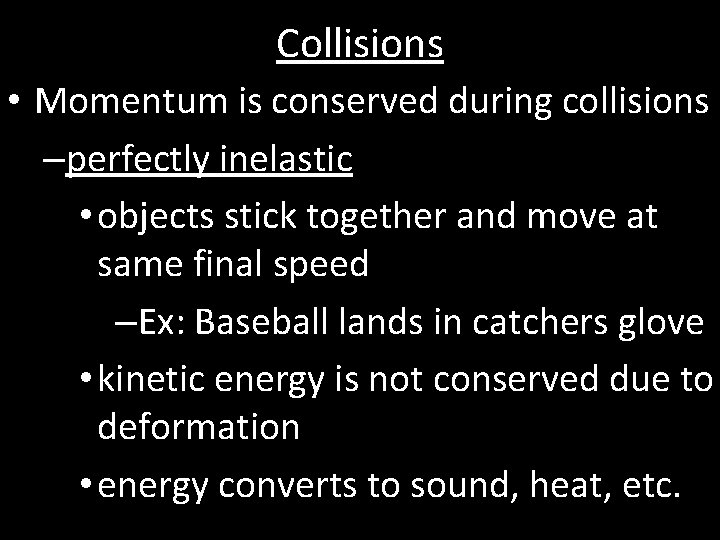 Collisions

• Momentum is conserved during collisions

–perfectly inelastic

• objects stick together and move at same final speed

–Ex: Baseball lands in catchers glove

• kinetic energy is not conserved due to deformation

• energy converts to sound, heat, etc.